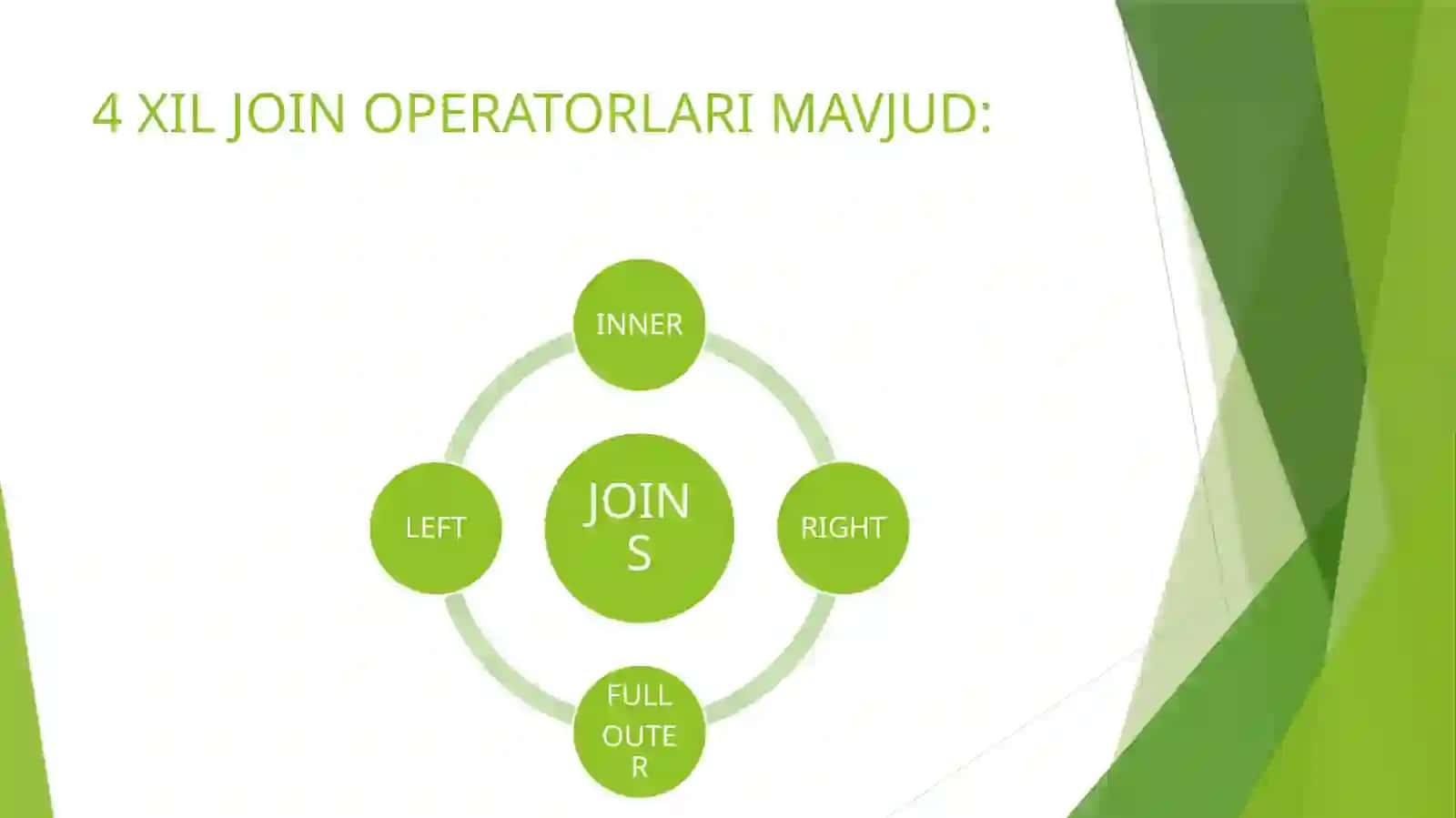 4 XIL JOIN OPERATORLARI MAVJUD:

INNER

LEFT

JOINS

RIGHT

FULL OUTER